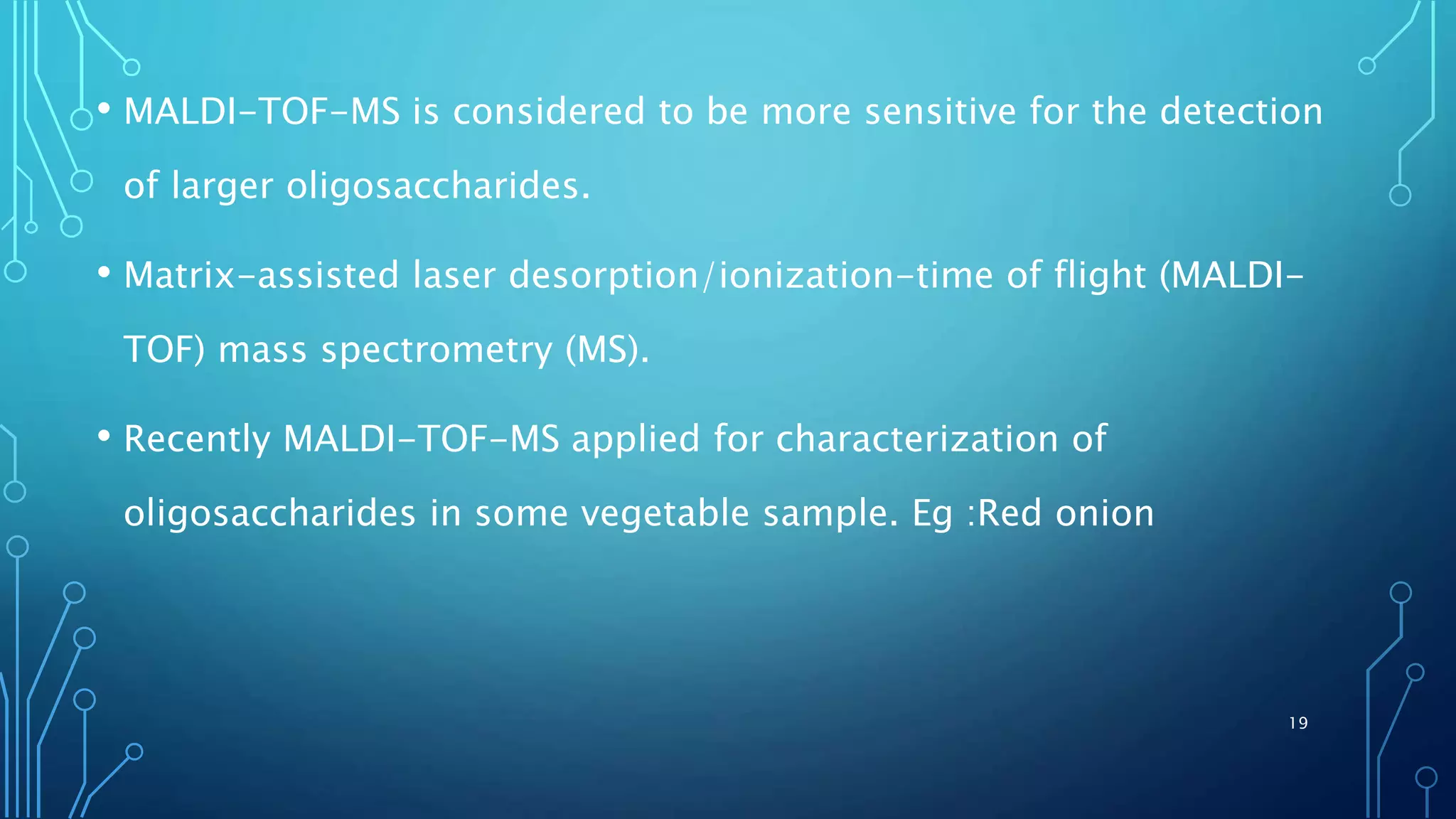 • MALDI-TOF-MS is considered to be more sensitive for the detection of larger oligosaccharides.

• Matrix-assisted laser desorption/ionization-time of flight (MALDI-TOF) mass spectrometry (MS).

• Recently MALDI-TOF-MS applied for characterization of oligosaccharides in some vegetable sample. Eg :Red onion

19